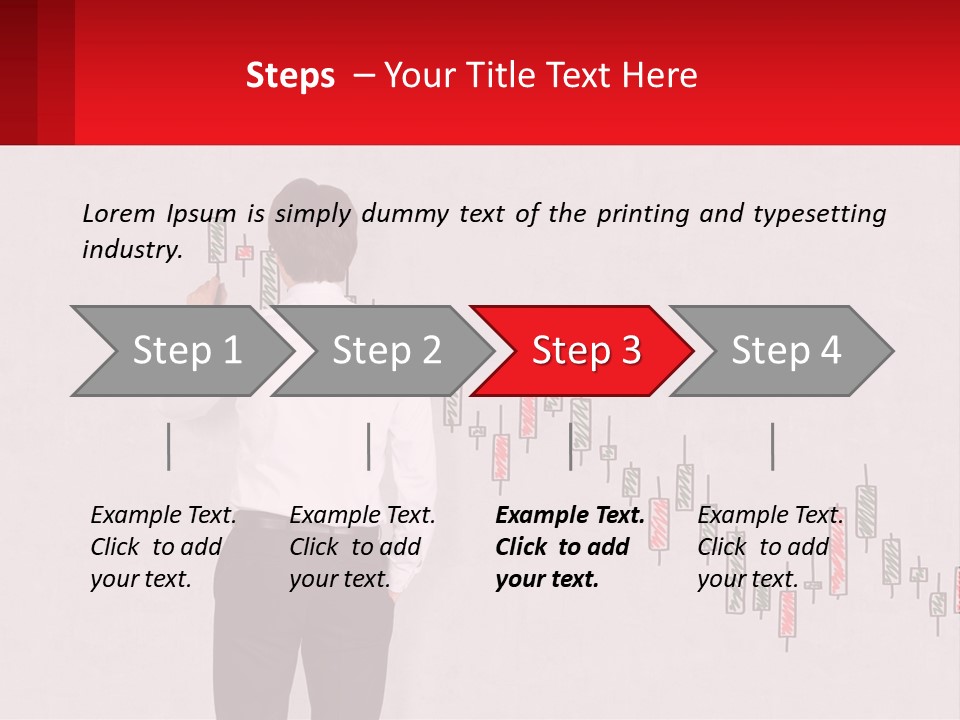 Steps – Your Title Text Here

Lorem Ipsum is simply dummy text of the printing and typesetting industry.

Step 1

Step 2

Step 3

Step 4

Example Text. Click to add your text.

Example Text. Click to add your text.

Example Text. Click to add your text.

Example Text. Click to add your text.